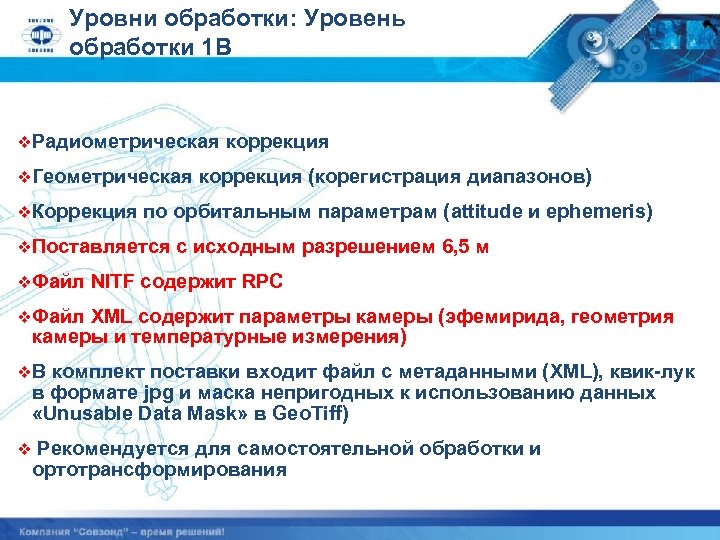 СОВЗОНД
СОВЗОНД

Уровни обработки: Уровень обработки 1В

❖Радиометрическая коррекция

❖Геометрическая коррекция (корегистрация диапазонов)

❖Коррекция по орбитальным параметрам (attitude и ephemeris)

❖Поставляется с исходным разрешением 6,5 м

❖Файл NITF содержит RPC

❖Файл XML содержит параметры камеры (эфемирида, геометрия камеры и температурные измерения)

❖В комплект поставки входит файл с метаданными (XML), квик-лук в формате jpg и маска непригодных к использованию данных «Unusable Data Mask» в GeoTiff)

❖ Рекомендуется для самостоятельной обработки и ортотрансформирования

Компания "Совзонд" – время решений!